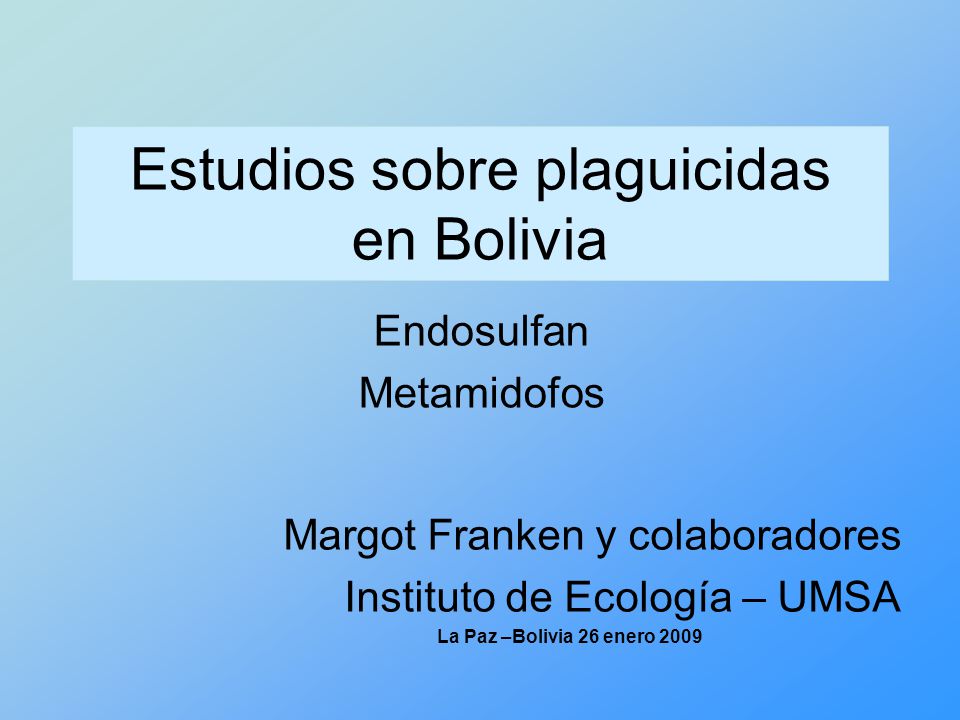 Estudios sobre plaguicidas en Bolivia

Endosulfan
Metamidofos

Margot Franken y colaboradores
Instituto de Ecología – UMSA
La Paz –Bolivia 26 enero 2009